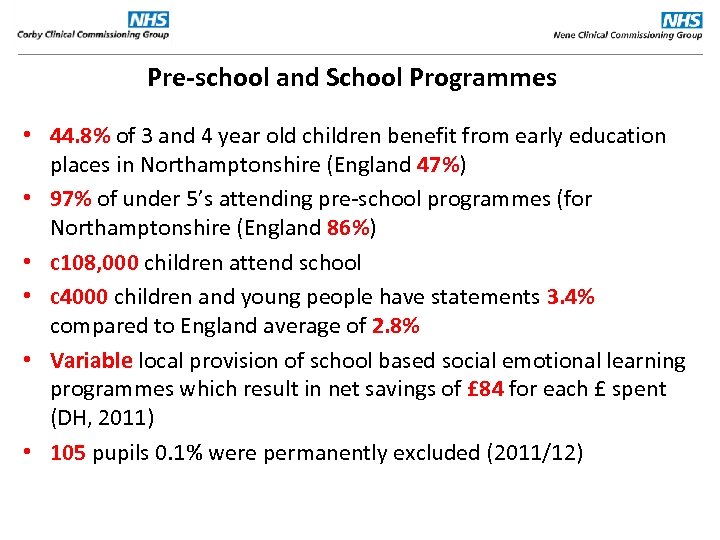 NHS
Corby Clinical Commissioning Group

NHS
Nene Clinical Commissioning Group

Pre-school and School Programmes

• 44.8% of 3 and 4 year old children benefit from early education places in Northamptonshire (England 47%)
• 97% of under 5's attending pre-school programmes (for Northamptonshire (England 86%)
• c108,000 children attend school
• c4000 children and young people have statements 3.4% compared to England average of 2.8%
• Variable local provision of school based social emotional learning programmes which result in net savings of £84 for each £ spent (DH, 2011)
• 105 pupils 0.1% were permanently excluded (2011/12)